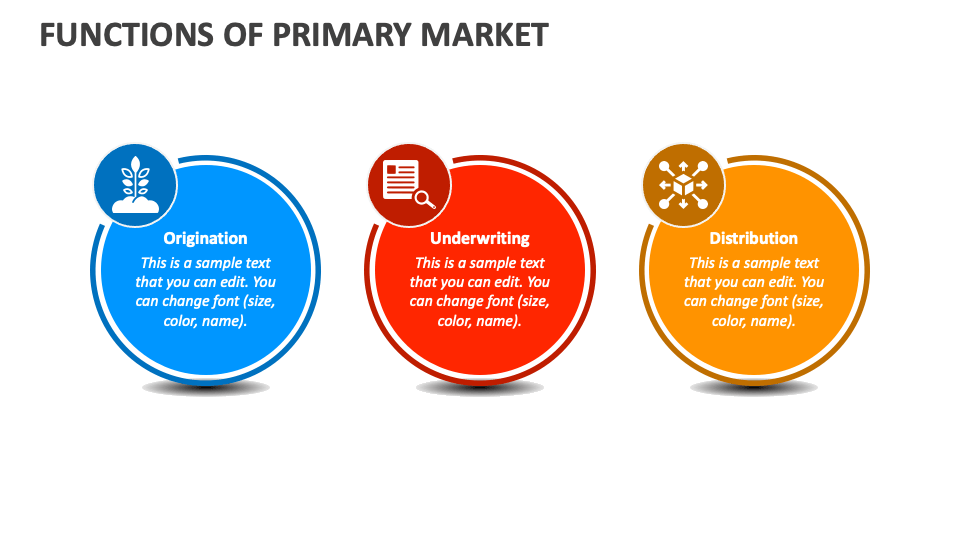 FUNCTIONS OF PRIMARY MARKET

Origination
This is a sample text that you can edit. You can change font (size, color, name).

Underwriting
This is a sample text that you can edit. You can change font (size, color, name).

Distribution
This is a sample text that you can edit. You can change font (size, color, name).